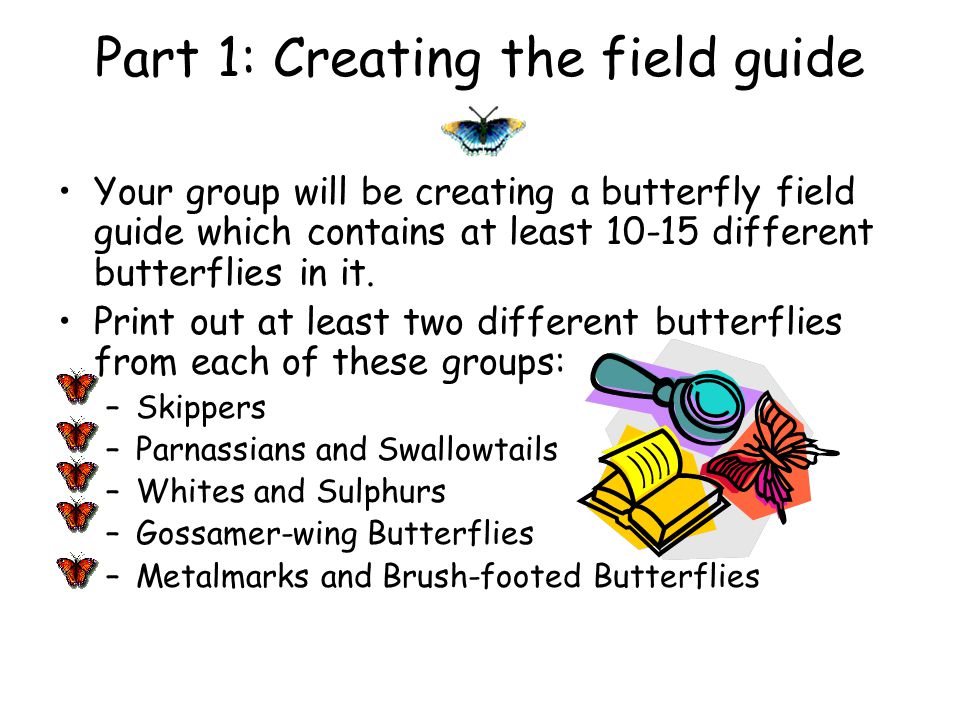 Part 1: Creating the field guide

• Your group will be creating a butterfly field guide which contains at least 10-15 different butterflies in it.
• Print out at least two different butterflies from each of these groups:
– Skippers
– Parnassians and Swallowtails
– Whites and Sulphurs
– Gossamer-wing Butterflies
– Metalmarks and Brush-footed Butterflies